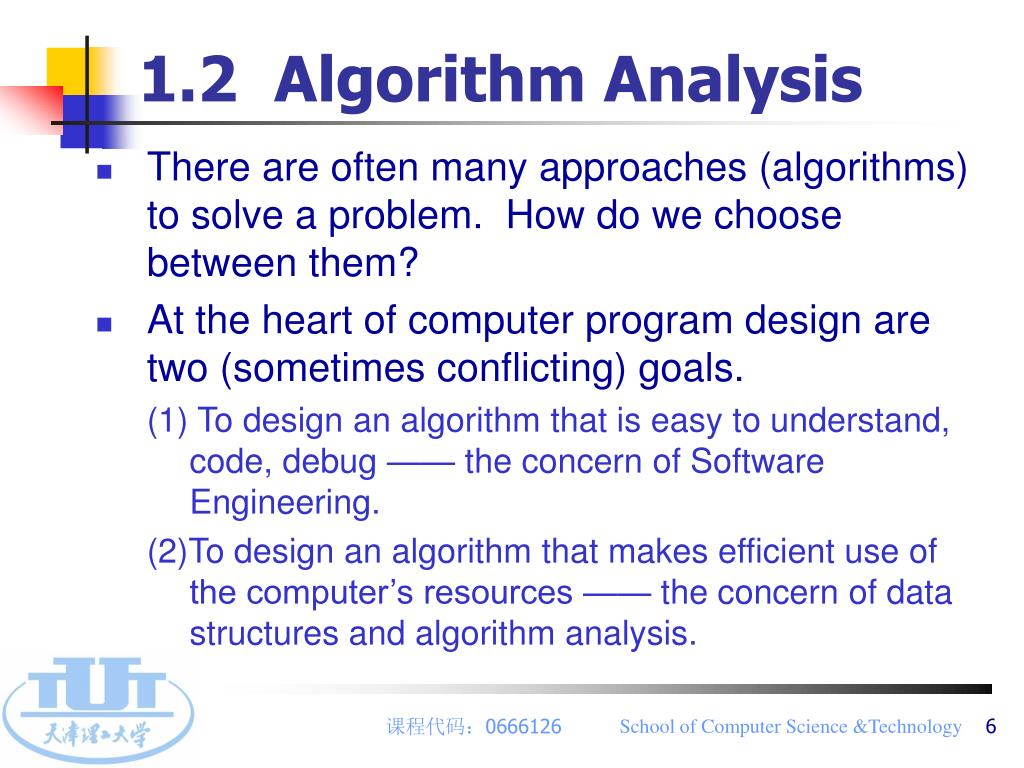 1.2 Algorithm Analysis

There are often many approaches (algorithms) to solve a problem. How do we choose between them?

At the heart of computer program design are two (sometimes conflicting) goals.

(1) To design an algorithm that is easy to understand, code, debug —— the concern of Software Engineering.

(2)To design an algorithm that makes efficient use of the computer's resources —— the concern of data structures and algorithm analysis.

TUT
天津理工大学

课程代码：0666126 School of Computer Science &Technology 6